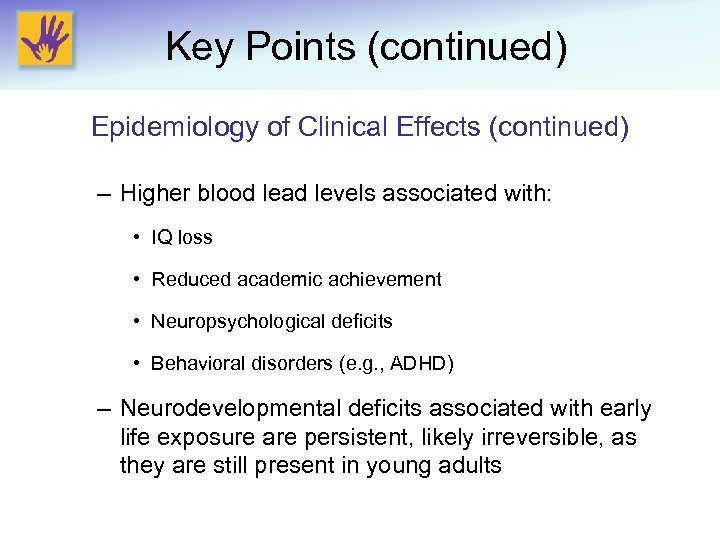 Key Points (continued)

Epidemiology of Clinical Effects (continued)

– Higher blood lead levels associated with:

• IQ loss

• Reduced academic achievement

• Neuropsychological deficits

• Behavioral disorders (e.g., ADHD)

– Neurodevelopmental deficits associated with early life exposure are persistent, likely irreversible, as they are still present in young adults